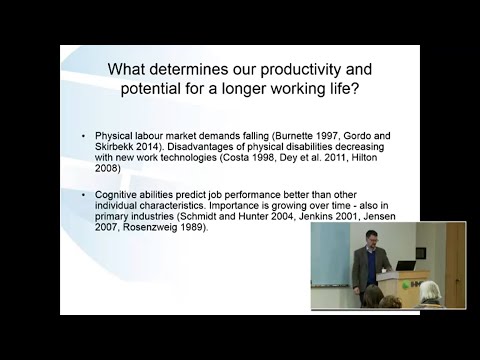 What determines our productivity and potential for a longer working life?

• Physical labour market demands falling (Burnette 1997, Gordo and Skirbekk 2014). Disadvantages of physical disabilities decreasing with new work technologies (Costa 1998, Dey et al. 2011, Hilton 2008)

• Cognitive abilities predict job performance better than other individual characteristics. Importance is growing over time - also in primary industries (Schmidt and Hunter 2004, Jenkins 2001, Jensen 2007, Rosenzweig 1989).

IHM